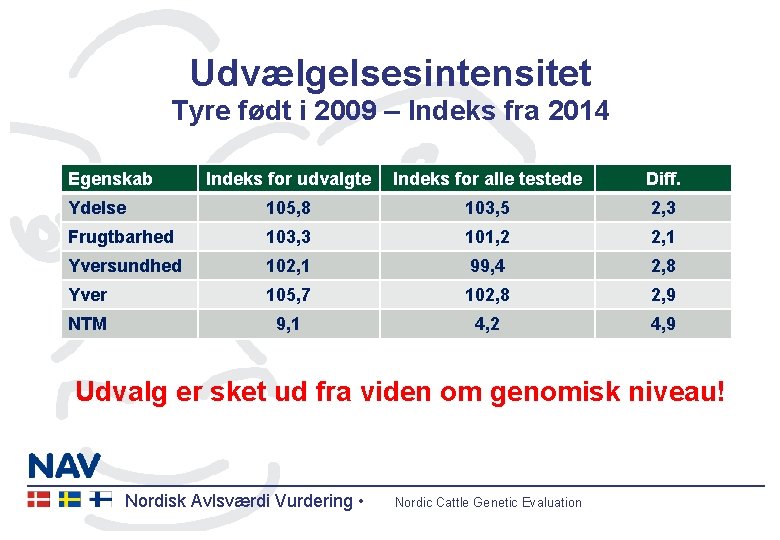 Udvælgelsesintensitet
Tyre født i 2009 – Indeks fra 2014

| Egenskab | Indeks for udvalgte | Indeks for alle testede | Diff. |
|---|---|---|---|
| Ydelse | 105,8 | 103,5 | 2,3 |
| Frugtbarhed | 103,3 | 101,2 | 2,1 |
| Yversundhed | 102,1 | 99,4 | 2,8 |
| Yver | 105,7 | 102,8 | 2,9 |
| NTM | 9,1 | 4,2 | 4,9 |

Udvalg er sket ud fra viden om genomisk niveau!

NAV
Nordisk Avlsværdi Vurdering • Nordic Cattle Genetic Evaluation